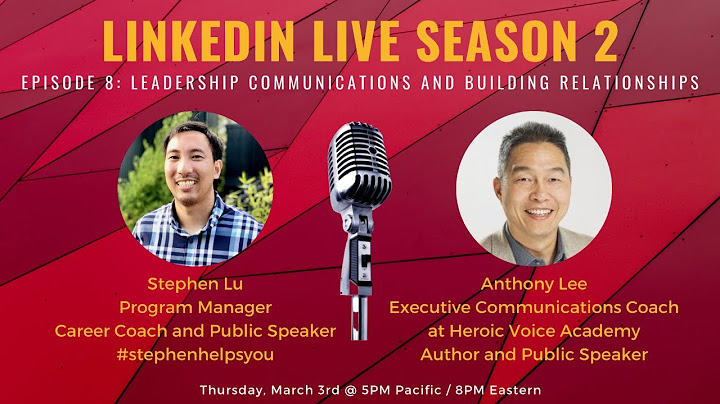 LINKEDIN LIVE SEASON 2

EPISODE 8: LEADERSHIP COMMUNICATIONS AND BUILDING RELATIONSHIPS

Stephen Lu
Program Manager
Career Coach and Public Speaker
#stephenhelpsyou

Anthony Lee
Executive Communications Coach
at Heroic Voice Academy
Author and Public Speaker

Thursday, March 3rd @ 5PM Pacific / 8PM Eastern